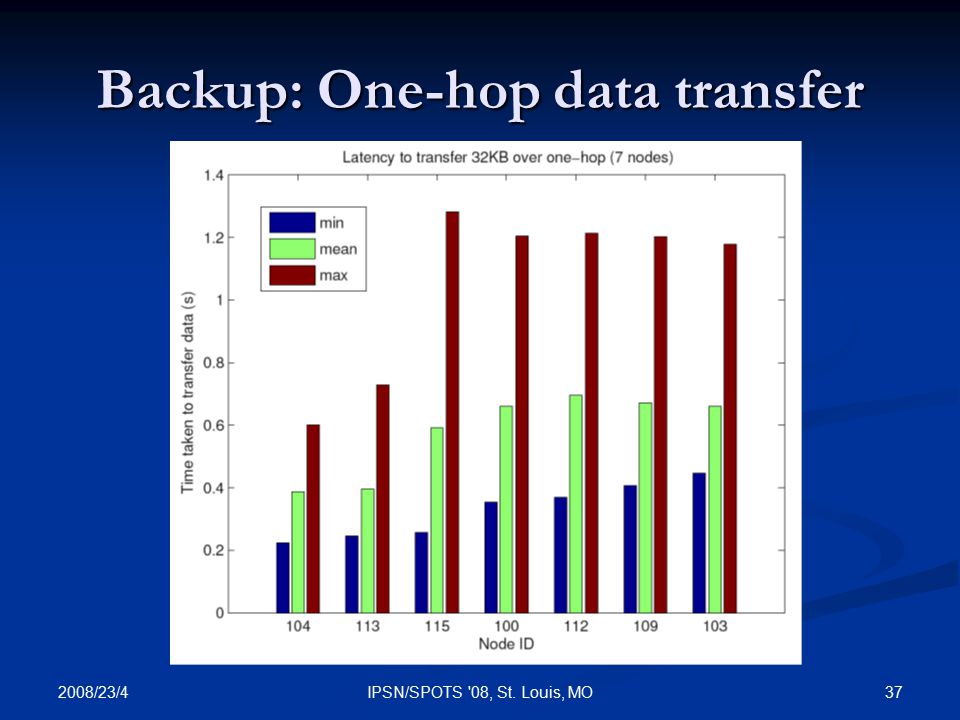 Backup: One-hop data transfer

Latency to transfer 32KB over one−hop (7 nodes)

min
mean
max

Time taken to transfer data (s)

1.4
1.2
1
0.8
0.6
0.4
0.2
0

104 113 115 100 112 109 103

Node ID

2008/23/4

IPSN/SPOTS '08, St. Louis, MO

37